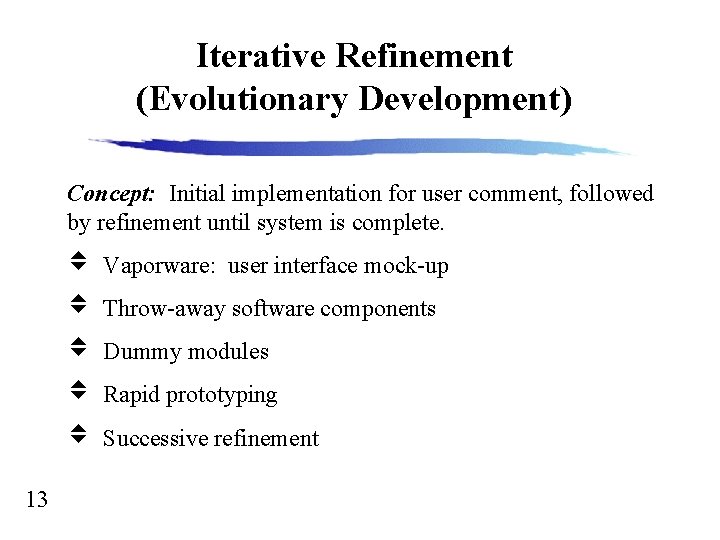 Iterative Refinement
(Evolutionary Development)

Concept: Initial implementation for user comment, followed by refinement until system is complete.

Vaporware: user interface mock-up

Throw-away software components

Dummy modules

Rapid prototyping

Successive refinement

13